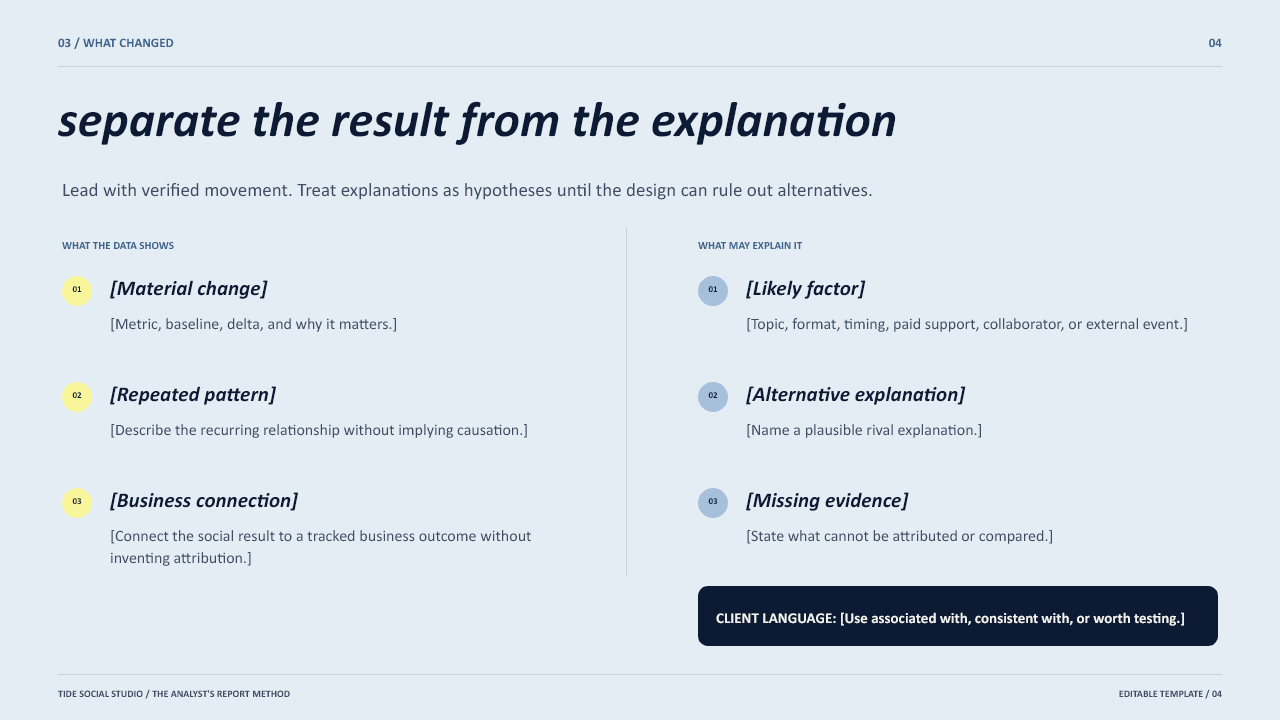 03 / WHAT CHANGED

04

separate the result from the explanation

Lead with verified movement. Treat explanations as hypotheses until the design can rule out alternatives.

WHAT THE DATA SHOWS

01
[Material change]
[Metric, baseline, delta, and why it matters.]

02
[Repeated pattern]
[Describe the recurring relationship without implying causation.]

03
[Business connection]
[Connect the social result to a tracked business outcome without inventing attribution.]

WHAT MAY EXPLAIN IT

01
[Likely factor]
[Topic, format, timing, paid support, collaborator, or external event.]

02
[Alternative explanation]
[Name a plausible rival explanation.]

03
[Missing evidence]
[State what cannot be attributed or compared.]

CLIENT LANGUAGE: [Use associated with, consistent with, or worth testing.]

TIDE SOCIAL STUDIO / THE ANALYST'S REPORT METHOD

EDITABLE TEMPLATE / 04